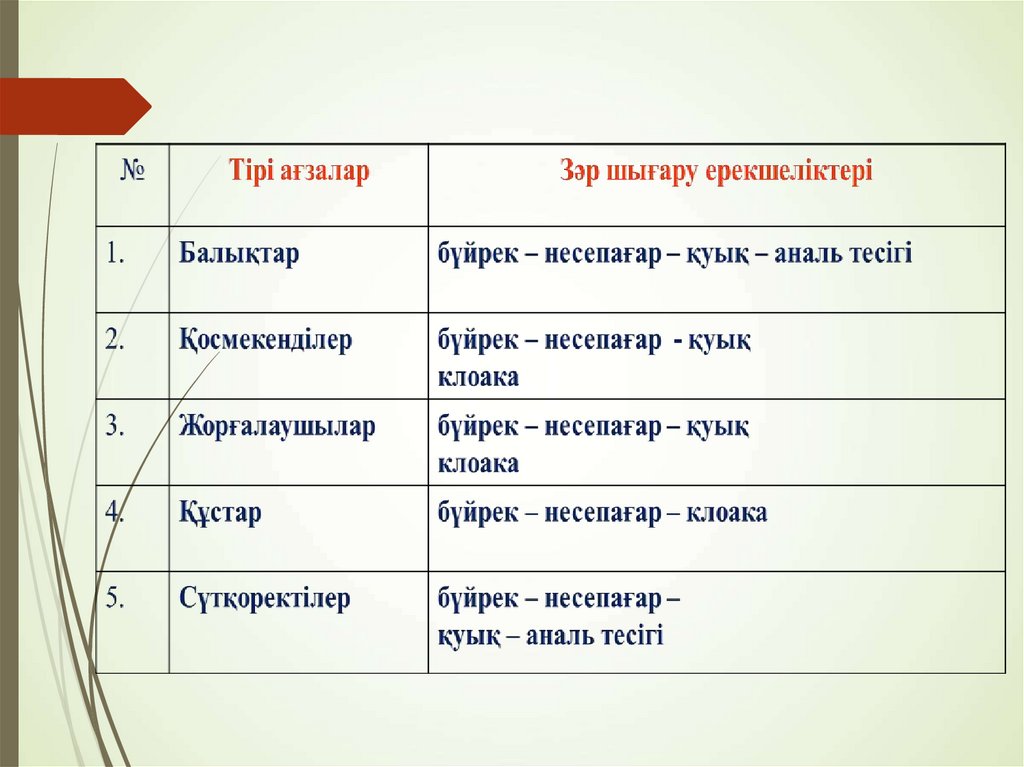 | № | Тірі ағзалар | Зәр шығару ерекшеліктері |
|---|---|---|
| 1. | Балықтар | бүйрек – несепағар – қуық – аналь тесігі |
| 2. | Қосмекенділер | бүйрек – несепағар - қуық клоака |
| 3. | Жорғалаушылар | бүйрек – несепағар – қуық клоака |
| 4. | Құстар | бүйрек – несепағар – клоака |
| 5. | Сүтқоректілер | бүйрек – несепағар – қуық – аналь тесігі |